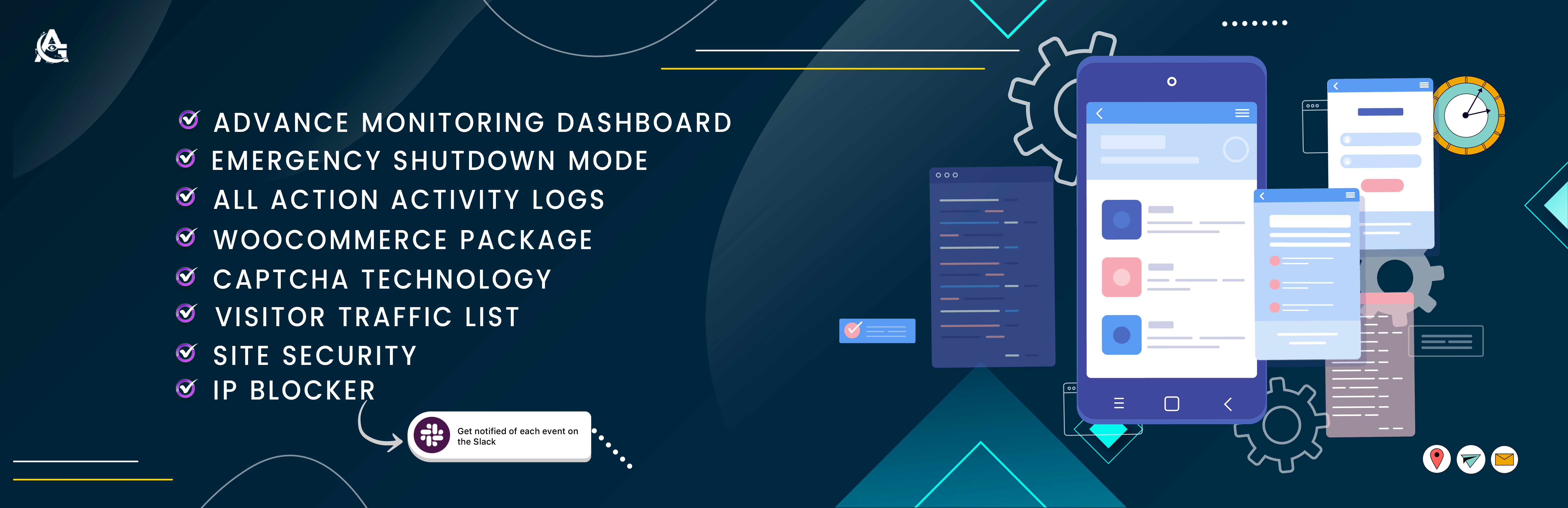 ADVANCE MONITORING DASHBOARD
EMERGENCY SHUTDOWN MODE
ALL ACTION ACTIVITY LOGS
WOOCOMMERCE PACKAGE
CAPTCHA TECHNOLOGY
VISITOR TRAFFIC LIST
SITE SECURITY
IP BLOCKER

Get notified of each event on the Slack